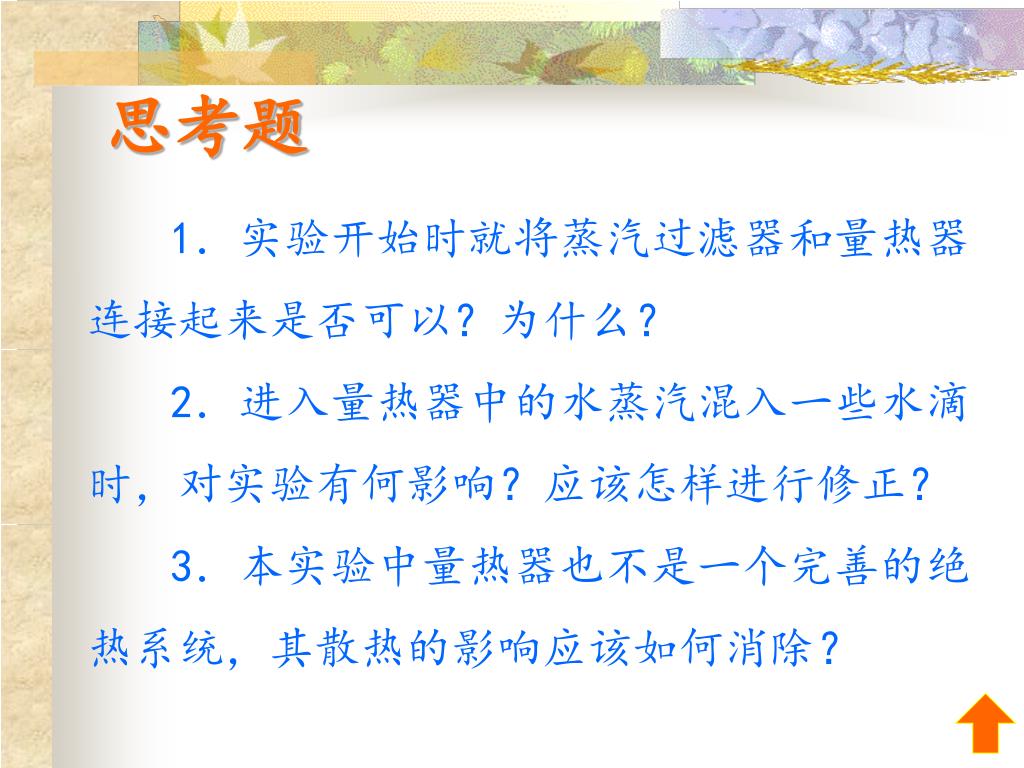 思考题

1．实验开始时就将蒸汽过滤器和量热器连接起来是否可以？为什么？

2．进入量热器中的水蒸汽混入一些水滴时，对实验有何影响？应该怎样进行修正？

3．本实验中量热器也不是一个完善的绝热系统，其散热的影响应该如何消除？